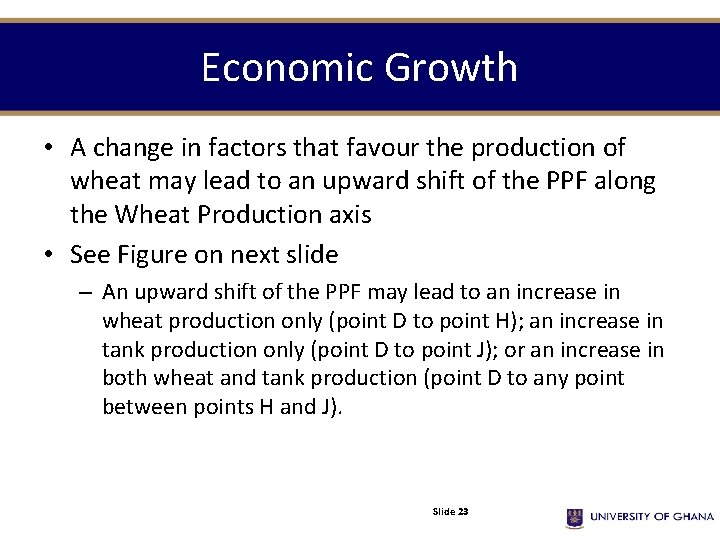 Economic Growth

• A change in factors that favour the production of wheat may lead to an upward shift of the PPF along the Wheat Production axis

• See Figure on next slide

– An upward shift of the PPF may lead to an increase in wheat production only (point D to point H); an increase in tank production only (point D to point J); or an increase in both wheat and tank production (point D to any point between points H and J).

Slide 23

UNIVERSITY OF GHANA